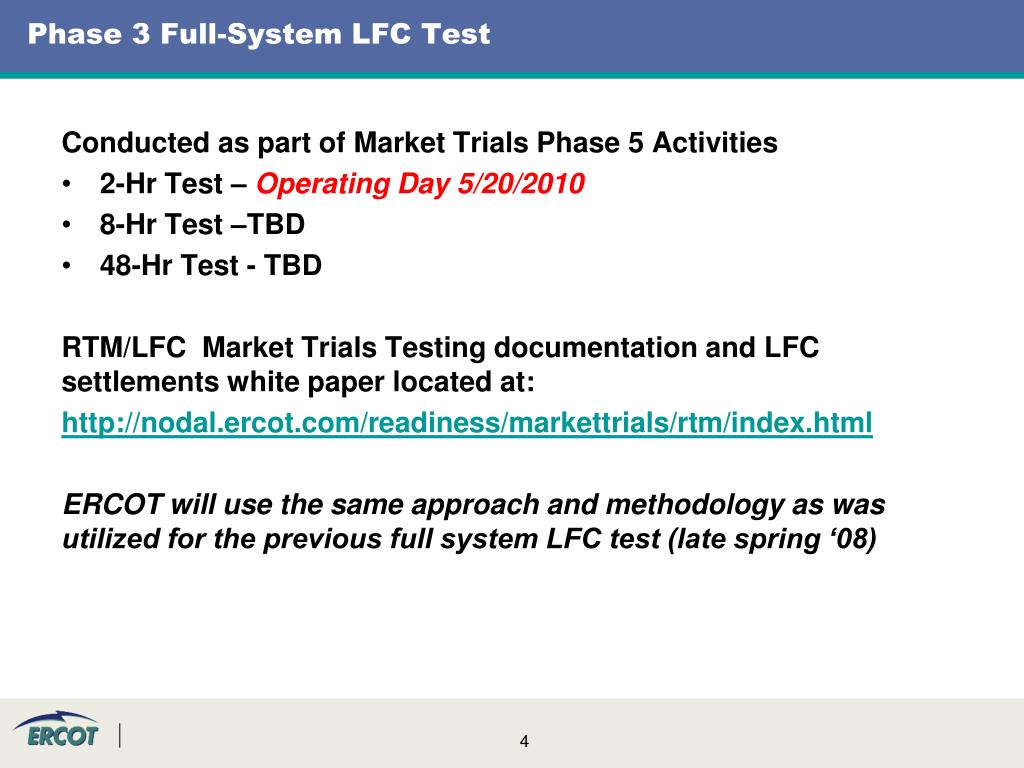 Phase 3 Full-System LFC Test

Conducted as part of Market Trials Phase 5 Activities
• 2-Hr Test – Operating Day 5/20/2010
• 8-Hr Test –TBD
• 48-Hr Test - TBD

RTM/LFC Market Trials Testing documentation and LFC settlements white paper located at:
http://nodal.ercot.com/readiness/markettrials/rtm/index.html

ERCOT will use the same approach and methodology as was utilized for the previous full system LFC test (late spring ‘08)

ERCOT

4